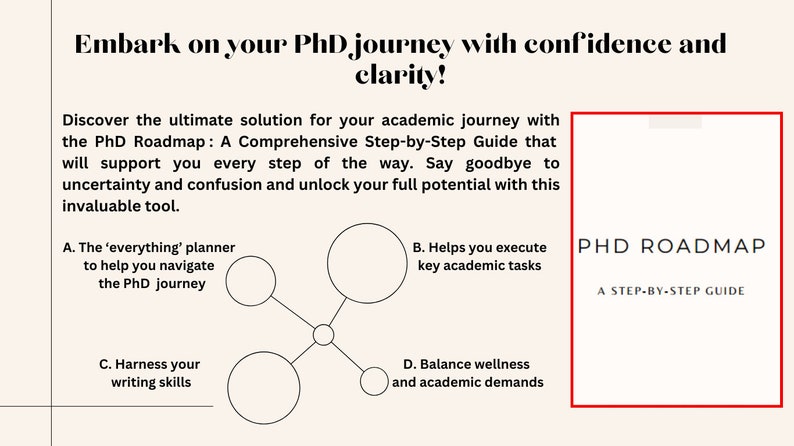 Embark on your PhD journey with confidence and clarity!

Discover the ultimate solution for your academic journey with the PhD Roadmap : A Comprehensive Step-by-Step Guide that will support you every step of the way. Say goodbye to uncertainty and confusion and unlock your full potential with this invaluable tool.

A. The 'everything' planner to help you navigate the PhD journey

B. Helps you execute key academic tasks

C. Harness your writing skills

D. Balance wellness and academic demands

PHD ROADMAP

A STEP-BY-STEP GUIDE